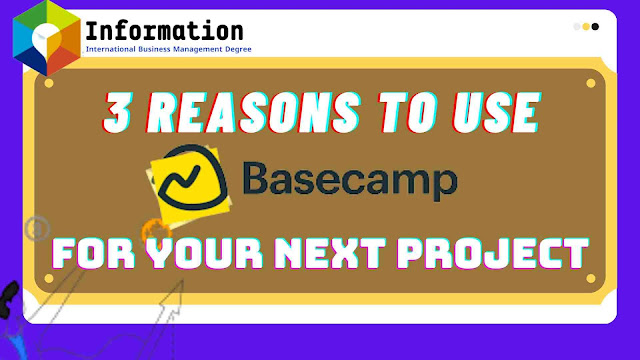 Information
International Business Management Degree

3 REASONS TO USE

Basecamp

FOR YOUR NEXT PROJECT